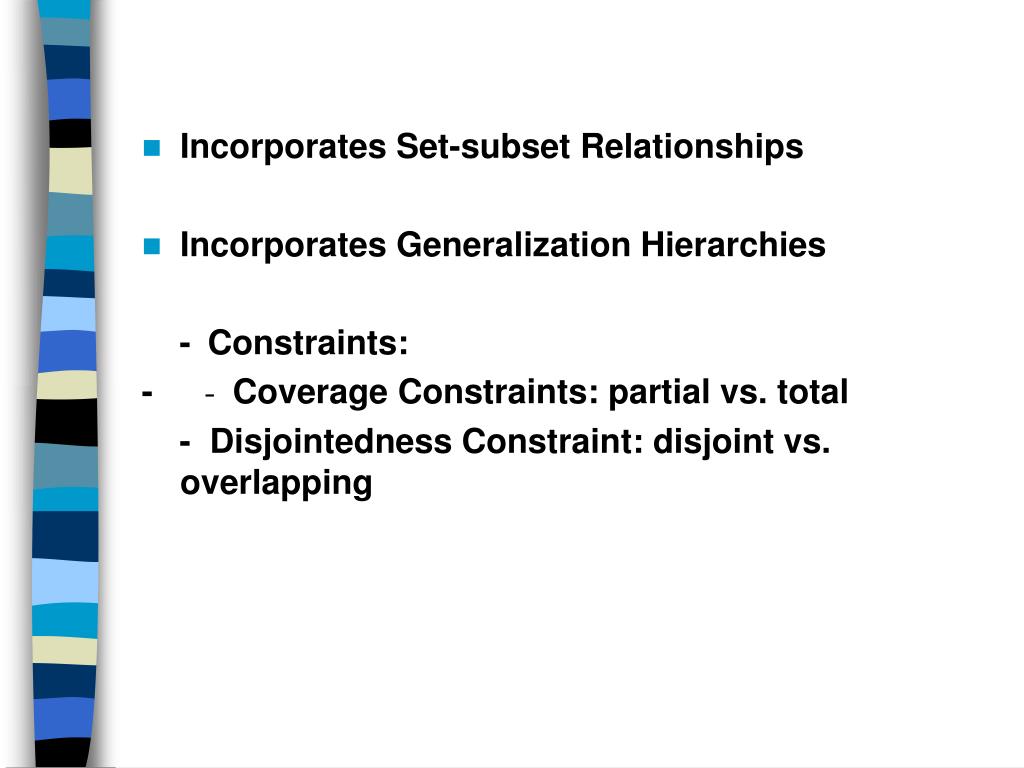 Incorporates Set-subset Relationships

Incorporates Generalization Hierarchies

- Constraints:

- - Coverage Constraints: partial vs. total

- Disjointedness Constraint: disjoint vs. overlapping